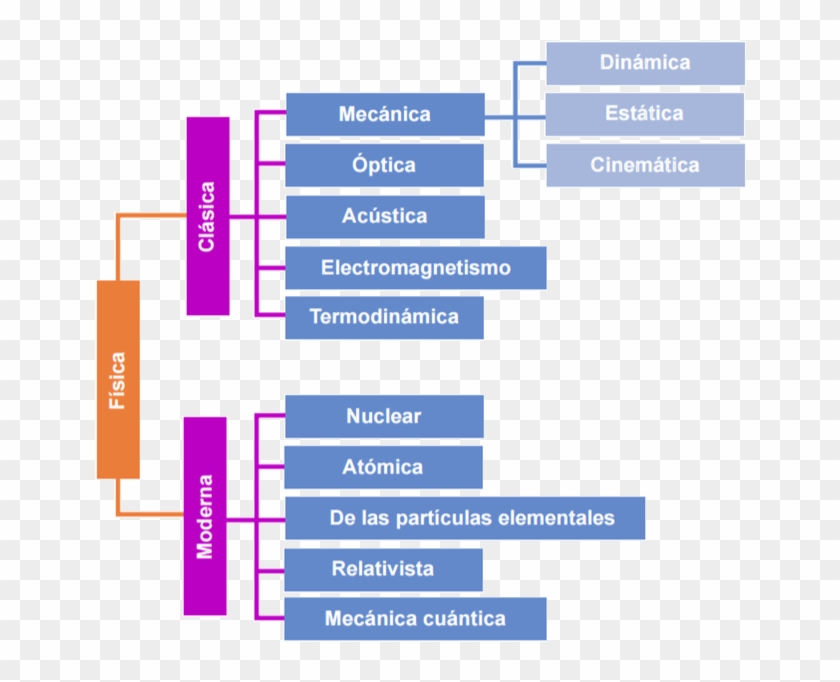 Física

Clásica

Mecánica

Dinámica

Estática

Cinemática

Óptica

Acústica

Electromagnetismo

Termodinámica

Moderna

Nuclear

Atómica

De las partículas elementales

Relativista

Mecánica cuántica